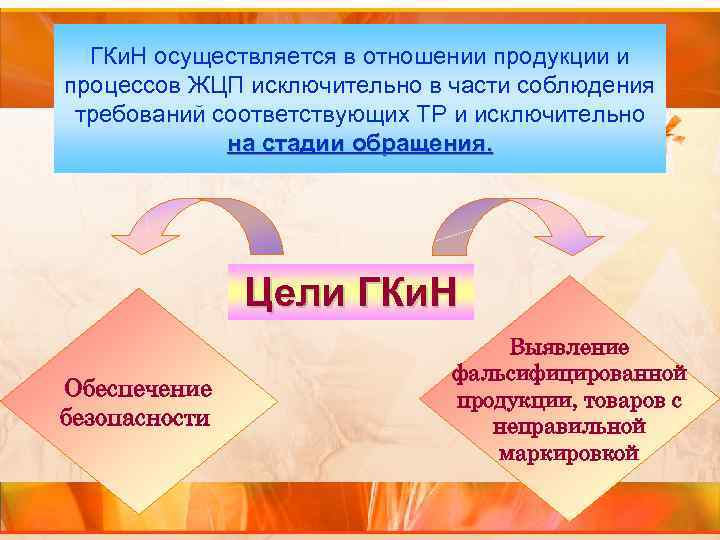 ГКиН осуществляется в отношении продукции и процессов ЖЦП исключительно в части соблюдения требований соответствующих ТР и исключительно на стадии обращения.

Цели ГКиН

Обеспечение безопасности

Выявление фальсифицированной продукции, товаров с неправильной маркировкой